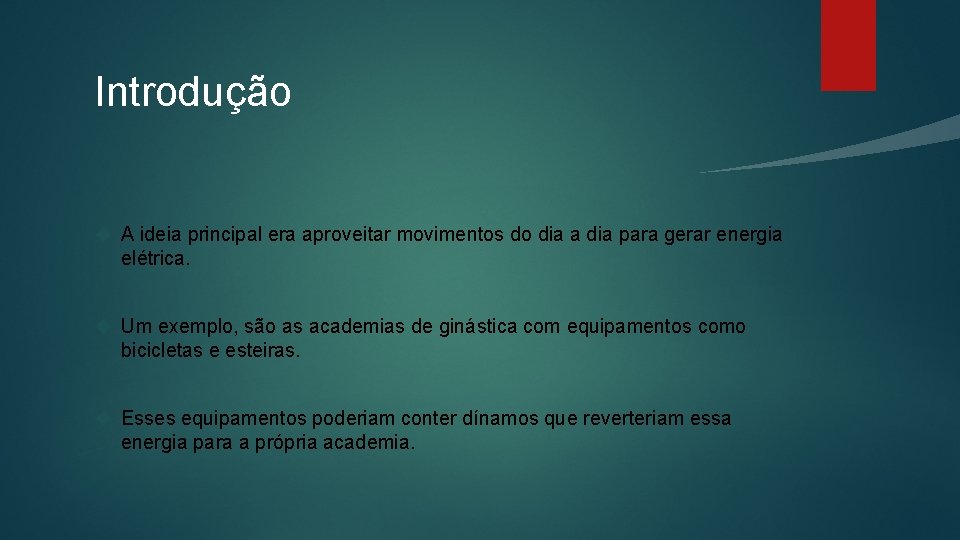 Introdução

A ideia principal era aproveitar movimentos do dia a dia para gerar energia elétrica.

Um exemplo, são as academias de ginástica com equipamentos como bicicletas e esteiras.

Esses equipamentos poderiam conter dínamos que reverteriam essa energia para a própria academia.